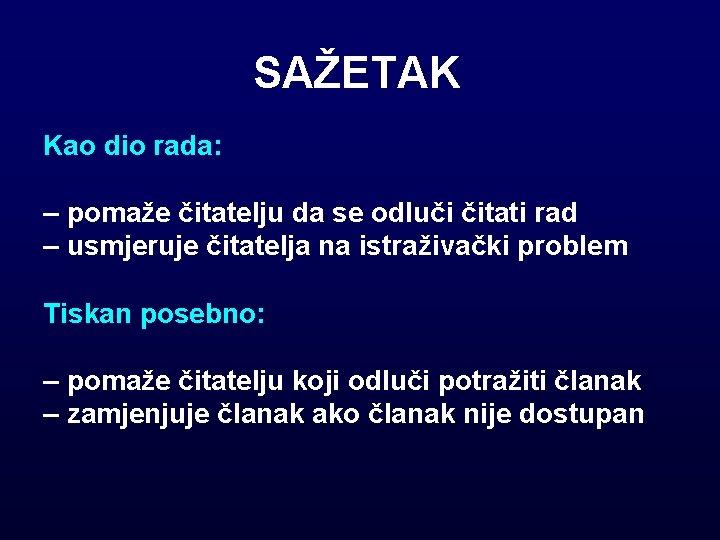 SAŽETAK

Kao dio rada:

– pomaže čitatelju da se odluči čitati rad
– usmjeruje čitatelja na istraživački problem

Tiskan posebno:

– pomaže čitatelju koji odluči potražiti članak
– zamjenjuje članak ako članak nije dostupan